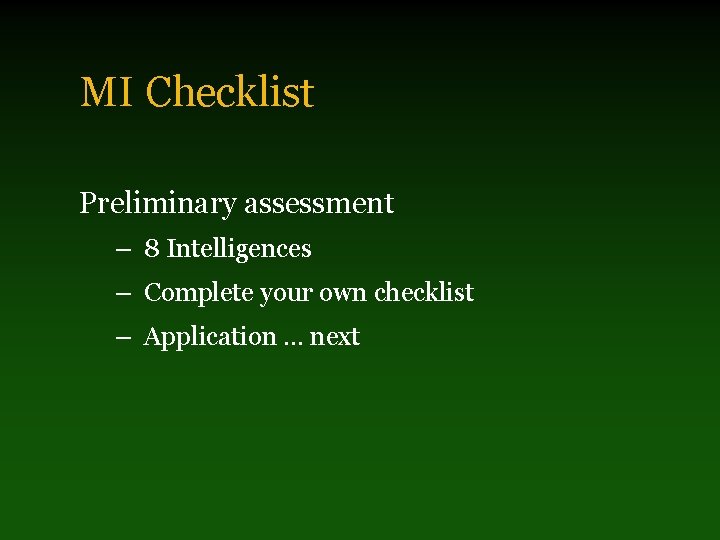 MI Checklist

Preliminary assessment

– 8 Intelligences
– Complete your own checklist
– Application … next